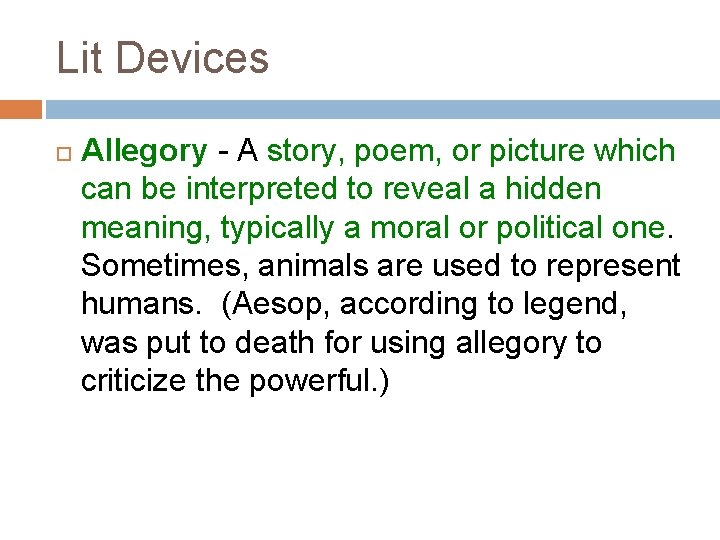 Lit Devices

Allegory - A story, poem, or picture which can be interpreted to reveal a hidden meaning, typically a moral or political one. Sometimes, animals are used to represent humans. (Aesop, according to legend, was put to death for using allegory to criticize the powerful.)